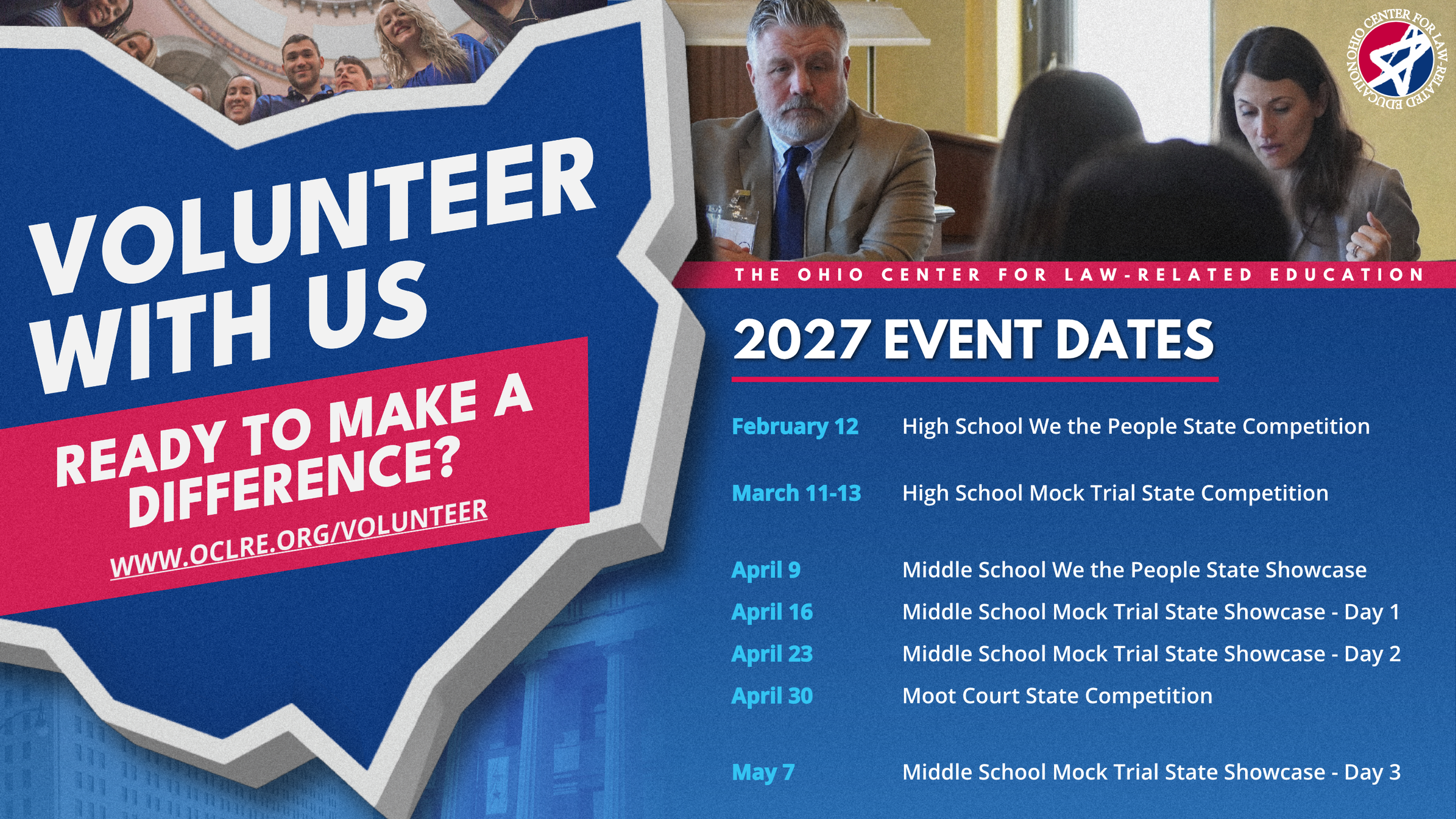 VOLUNTEER WITH US

READY TO MAKE A DIFFERENCE?

WWW.OCLRE.ORG/VOLUNTEER

OHIO CENTER FOR LAW-RELATED EDUCATION

THE OHIO CENTER FOR LAW-RELATED EDUCATION

2027 EVENT DATES

| | |
|---|---|
| February 12 | High School We the People State Competition |
| March 11-13 | High School Mock Trial State Competition |
| April 9 | Middle School We the People State Showcase |
| April 16 | Middle School Mock Trial State Showcase - Day 1 |
| April 23 | Middle School Mock Trial State Showcase - Day 2 |
| April 30 | Moot Court State Competition |
| May 7 | Middle School Mock Trial State Showcase - Day 3 |